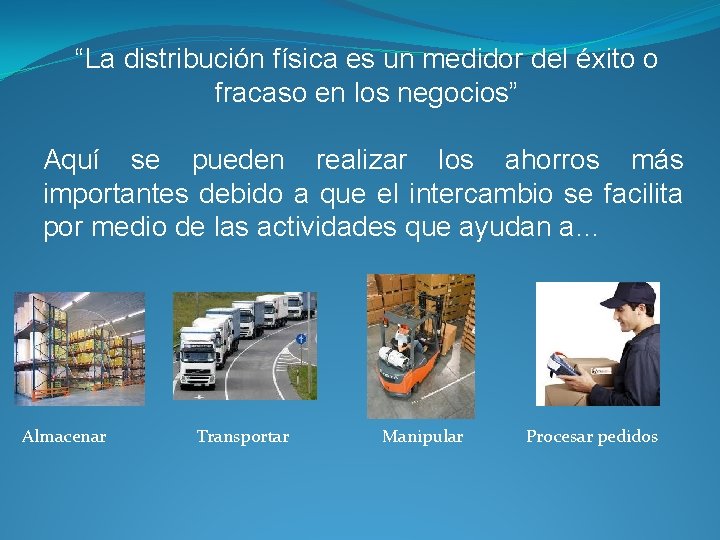 “La distribución física es un medidor del éxito o fracaso en los negocios”

Aquí se pueden realizar los ahorros más importantes debido a que el intercambio se facilita por medio de las actividades que ayudan a…

Almacenar

Transportar

Manipular

Procesar pedidos